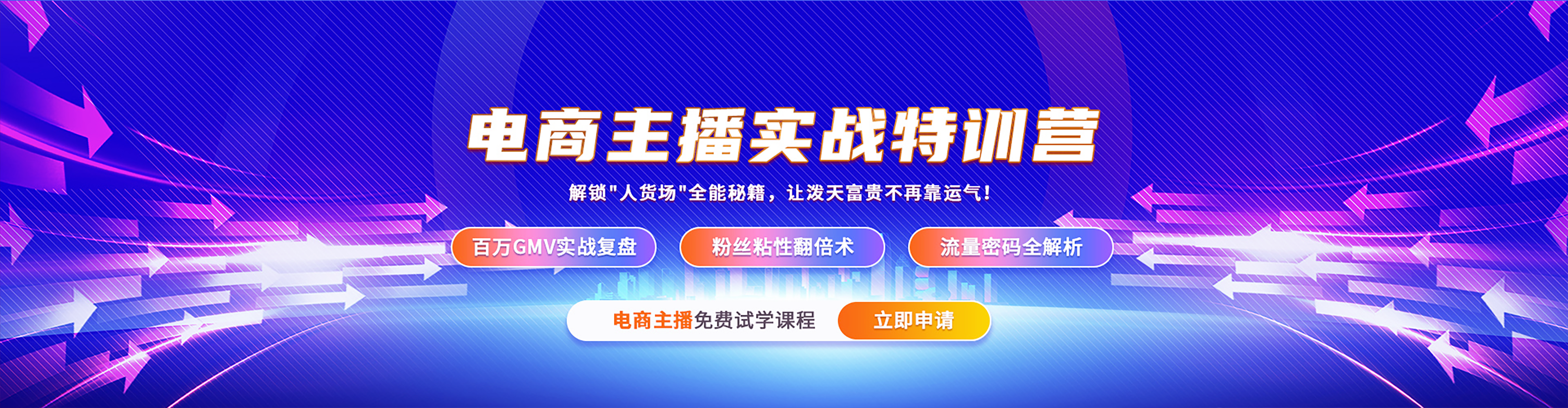 电商主播实战特训营

解锁"人货场"全能秘籍，让泼天富贵不再靠运气！

百万GMV实战复盘

粉丝粘性翻倍术

流量密码全解析

电商主播免费试学课程

立即申请